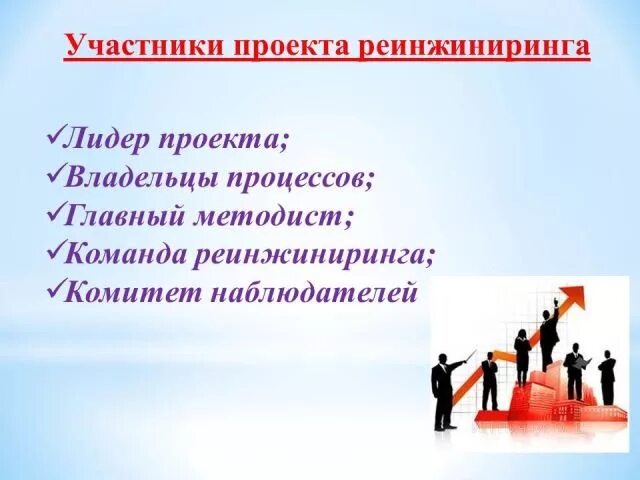 Участники проекта реинжиниринга

✓Лидер проекта;
✓Владельцы процессов;
✓Главный методист;
✓Команда реинжиниринга;
✓Комитет наблюдателей